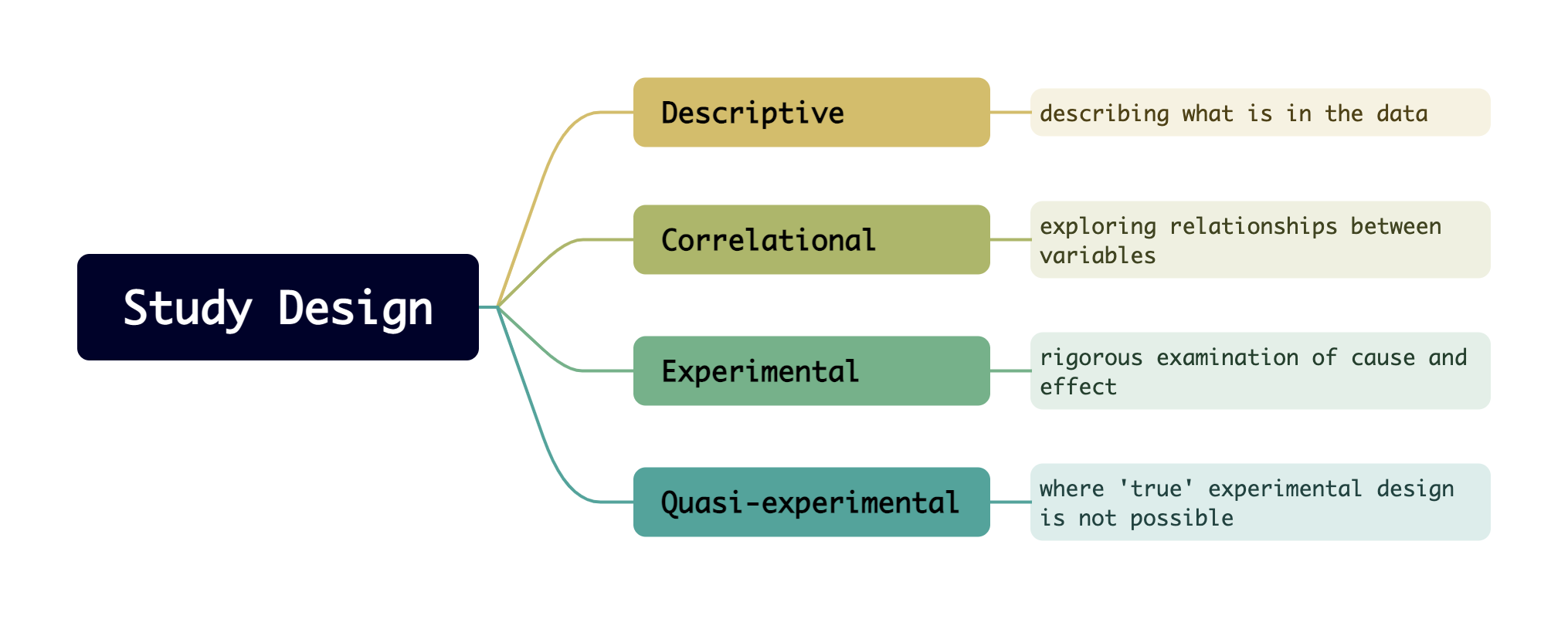 Study Design

Descriptive

describing what is in the data

Correlational

exploring relationships between variables

Experimental

rigorous examination of cause and effect

Quasi-experimental

where 'true' experimental design is not possible